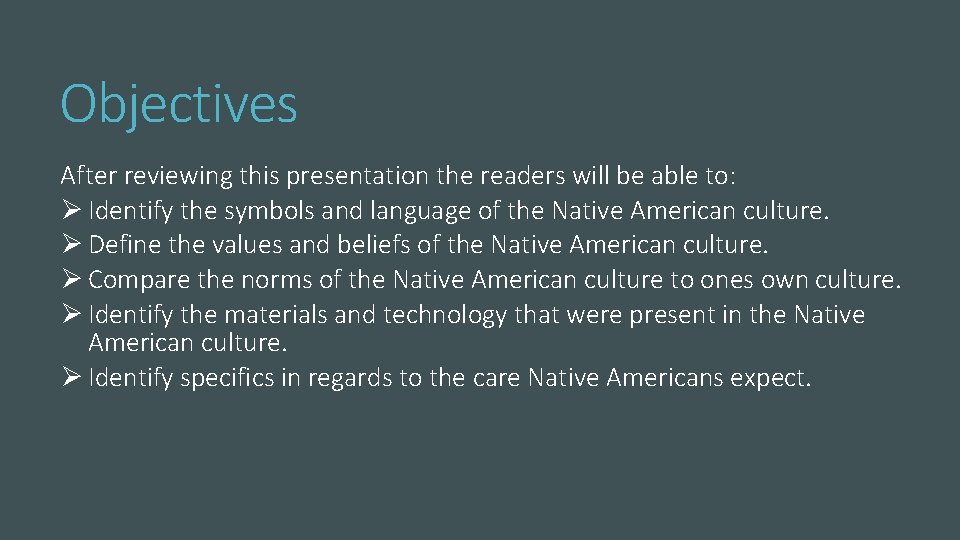 Objectives

After reviewing this presentation the readers will be able to:
➢ Identify the symbols and language of the Native American culture.
➢ Define the values and beliefs of the Native American culture.
➢ Compare the norms of the Native American culture to ones own culture.
➢ Identify the materials and technology that were present in the Native American culture.
➢ Identify specifics in regards to the care Native Americans expect.